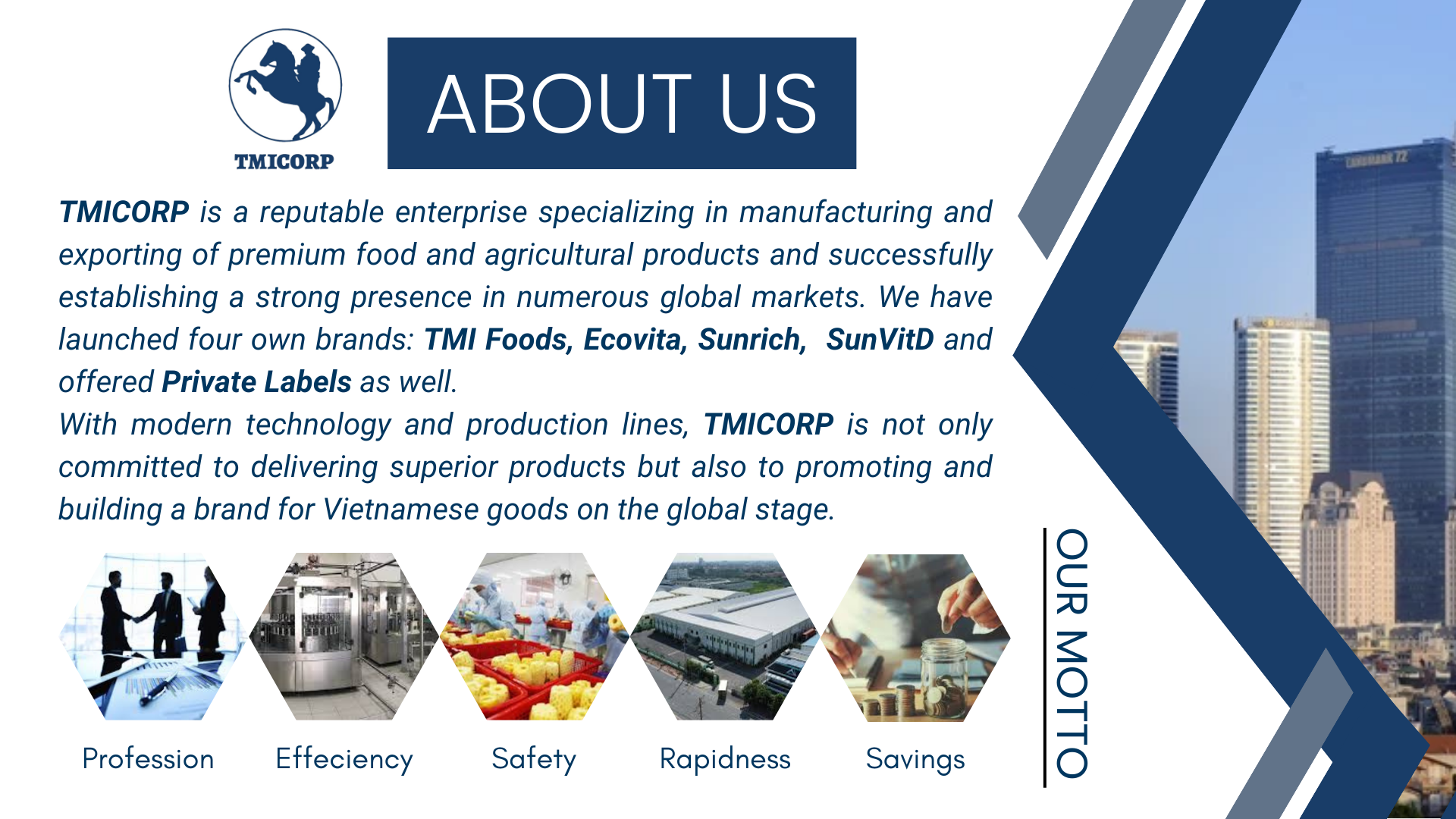 TMICORP

ABOUT US

TMICORP is a reputable enterprise specializing in manufacturing and exporting of premium food and agricultural products and successfully establishing a strong presence in numerous global markets. We have launched four own brands: TMI Foods, Ecovita, Sunrich, SunVitD and offered Private Labels as well.
With modern technology and production lines, TMICORP is not only committed to delivering superior products but also to promoting and building a brand for Vietnamese goods on the global stage.

Profession Effeciency Safety Rapidness Savings

OUR MOTTO

LANDMARK 72